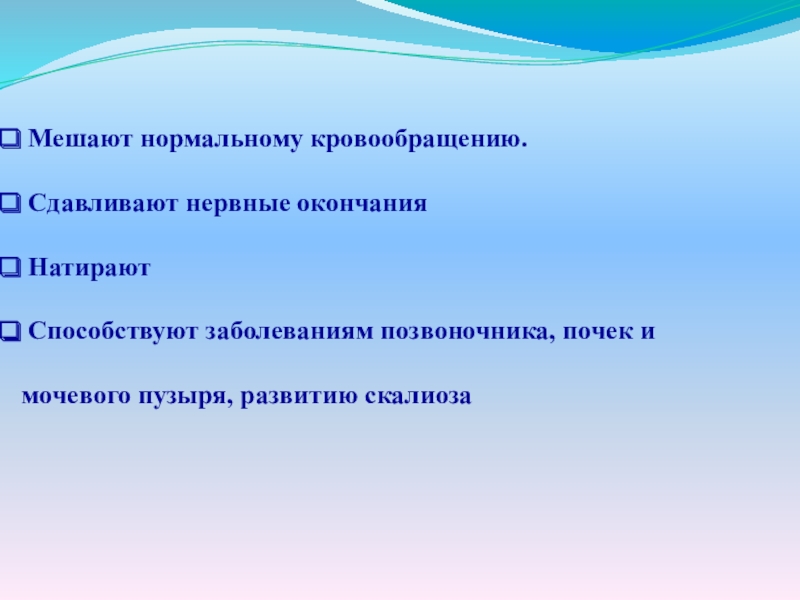 ❑ Мешают нормальному кровообращению.

❑ Сдавливают нервные окончания

❑ Натирают

❑ Способствуют заболеваниям позвоночника, почек и мочевого пузыря, развитию скалиоза